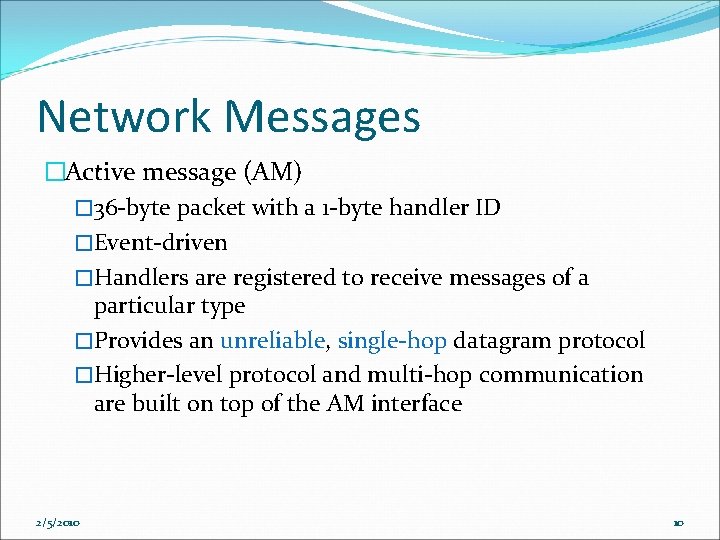 Network Messages

□Active message (AM)

□36-byte packet with a 1-byte handler ID

□Event-driven

□Handlers are registered to receive messages of a particular type

□Provides an unreliable, single-hop datagram protocol

□Higher-level protocol and multi-hop communication are built on top of the AM interface

2/5/2010

10